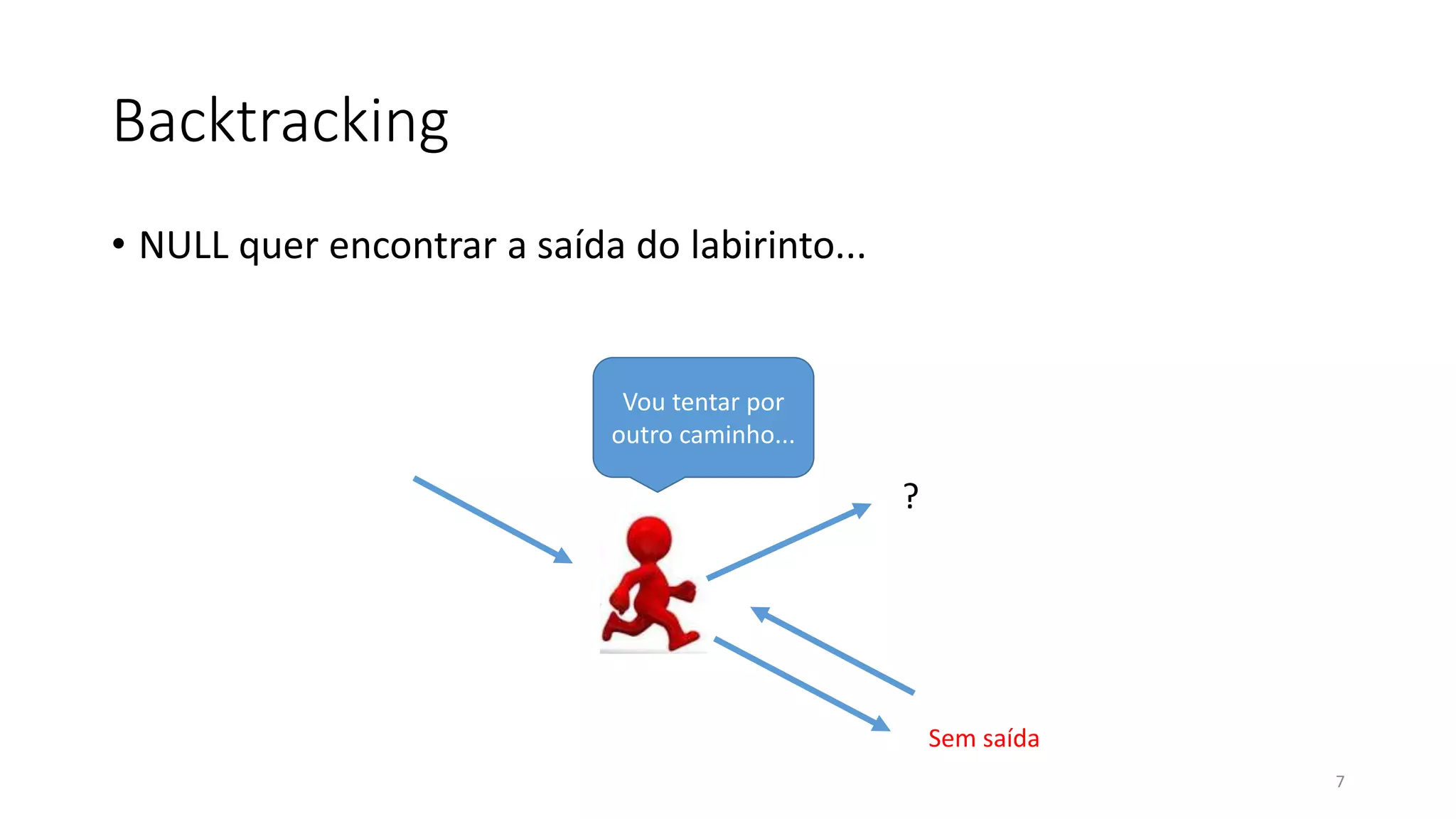 Backtracking

• NULL quer encontrar a saída do labirinto...

Vou tentar por outro caminho...

?

Sem saída

7